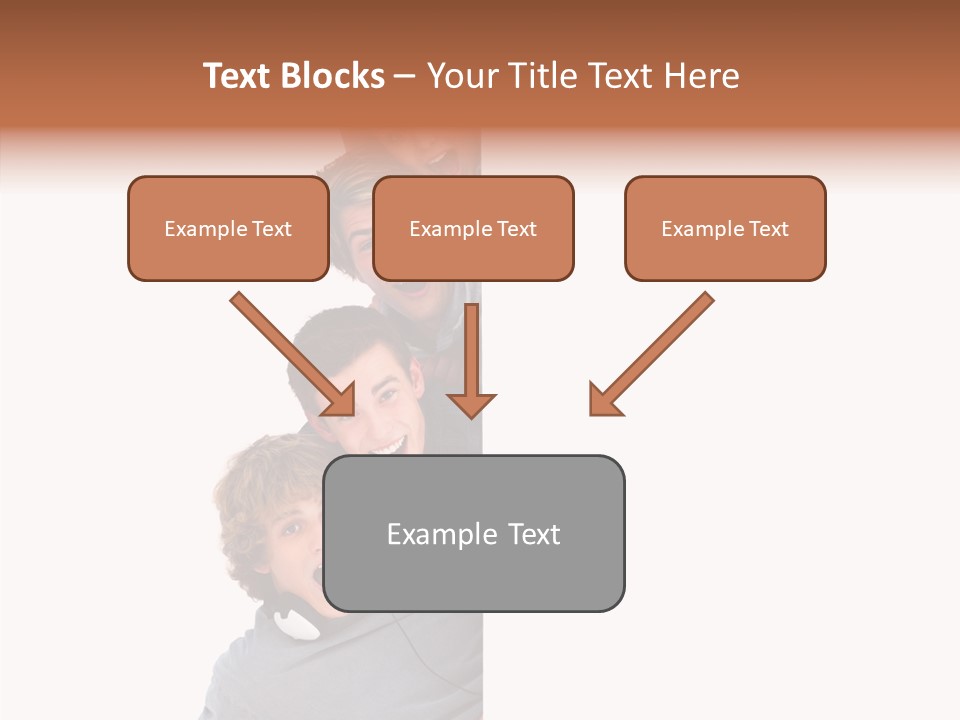 Text Blocks – Your Title Text Here

Example Text

Example Text

Example Text

Example Text